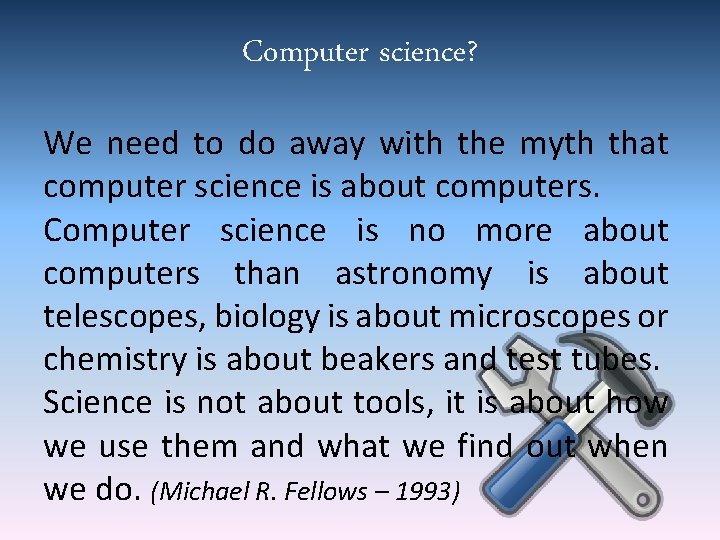 Computer science?

We need to do away with the myth that computer science is about computers.

Computer science is no more about computers than astronomy is about telescopes, biology is about microscopes or chemistry is about beakers and test tubes.

Science is not about tools, it is about how we use them and what we find out when we do. (Michael R. Fellows – 1993)